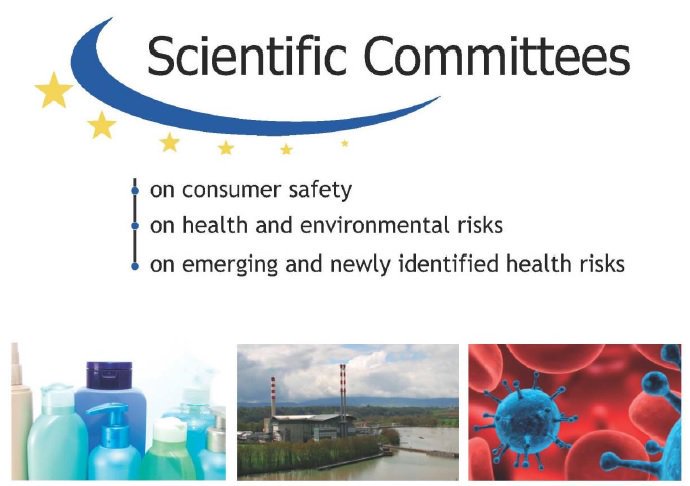 Scientific Committees

on consumer safety
on health and environmental risks
on emerging and newly identified health risks